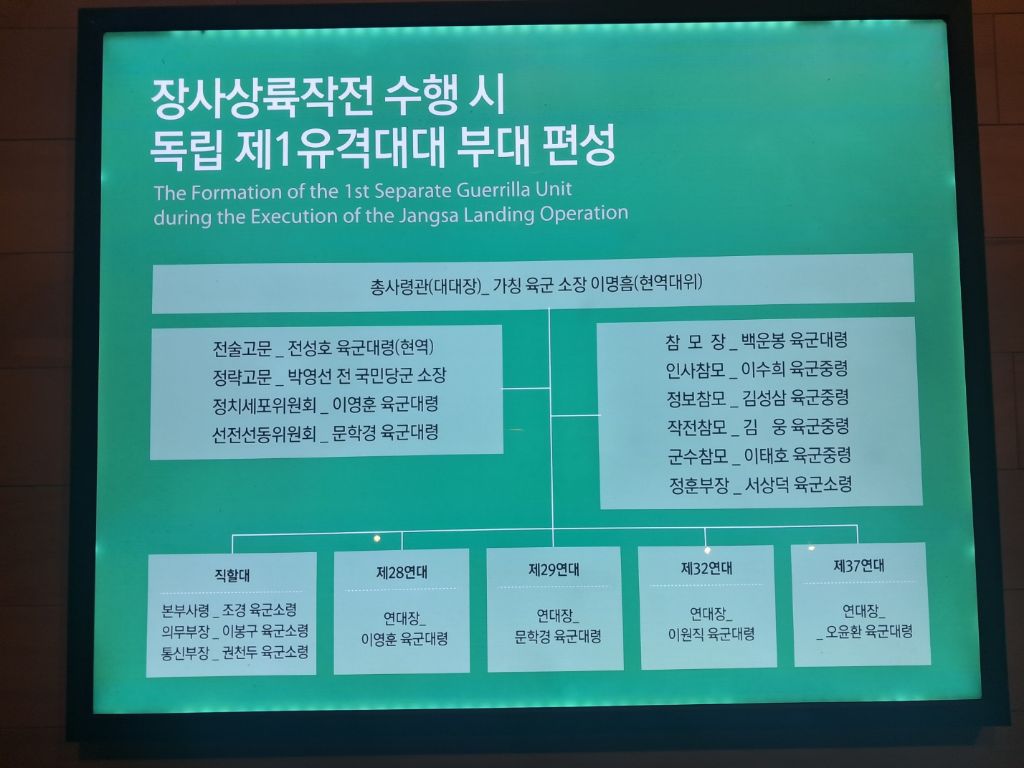 장사상륙작전 수행 시
독립 제1유격대대 부대 편성

The Formation of the 1st Separate Guerrilla Unit during the Execution of the Jangsa Landing Operation

총사령관(대대장)_ 가칭 육군 소장 이명흠(현역대위)

전술고문 _ 전성호 육군대령(현역)
정략고문 _ 박영선 전 국민당군 소장
정치세포위원회 _ 이영훈 육군대령
선전선동위원회 _ 문학경 육군대령

참 모 장 _ 백운봉 육군대령
인사참모 _ 이수희 육군중령
정보참모 _ 김성삼 육군중령
작전참모 _ 김 웅 육군중령
군수참모 _ 이태호 육군중령
정훈부장 _ 서상덕 육군소령

직할대
본부사령 _ 조경 육군소령
의무부장 _ 이봉구 육군소령
통신부장 _ 권천두 육군소령

제28연대
연대장_
이영훈 육군대령

제29연대
연대장_
문학경 육군대령

제32연대
연대장_
이원직 육군대령

제37연대
연대장_
_ 오윤환 육군대령